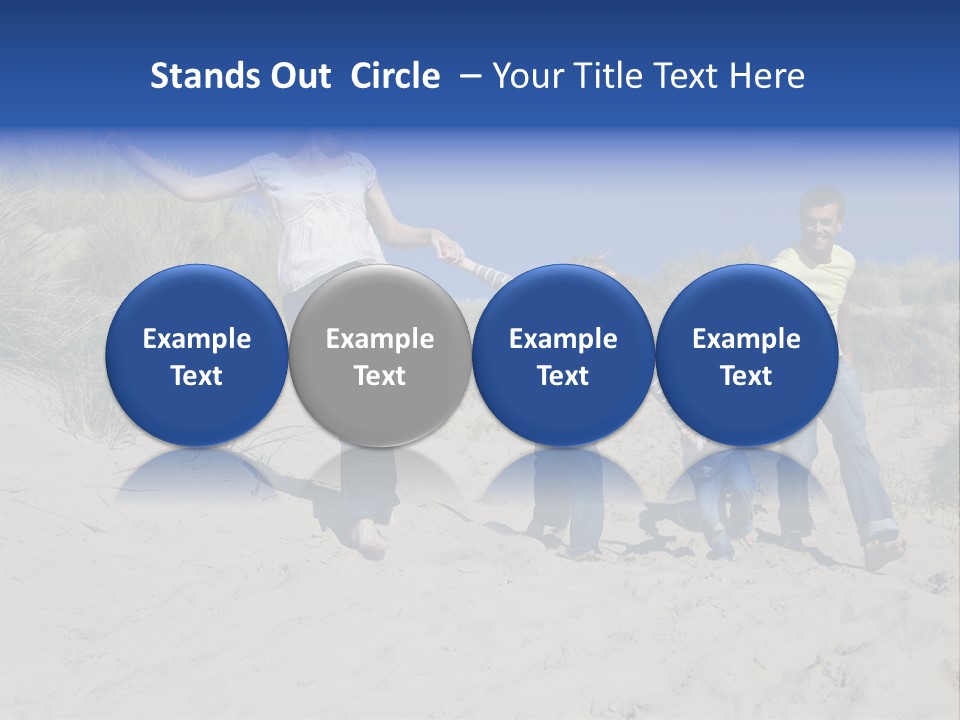 Stands Out Circle – Your Title Text Here

Example Text

Example Text

Example Text

Example Text